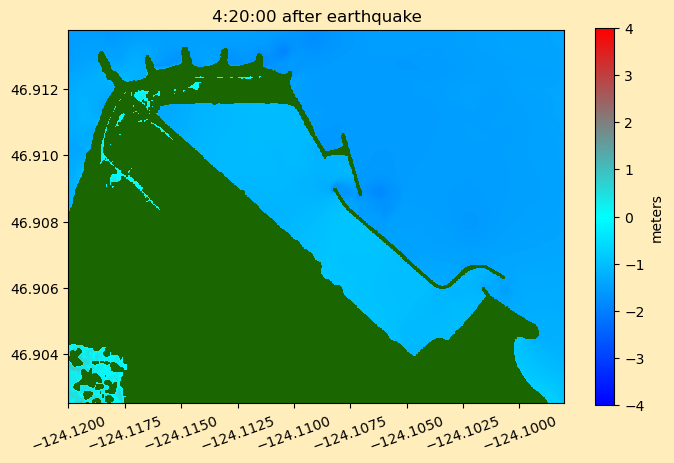 4:20:00 after earthquake

46.912
46.910
46.908
46.906
46.904

−124.1200 −124.1175 −124.1150 −124.1125 −124.1100 −124.1075 −124.1050 −124.1025 −124.1000

4
3
2
1
0
−1
−2
−3
−4
meters